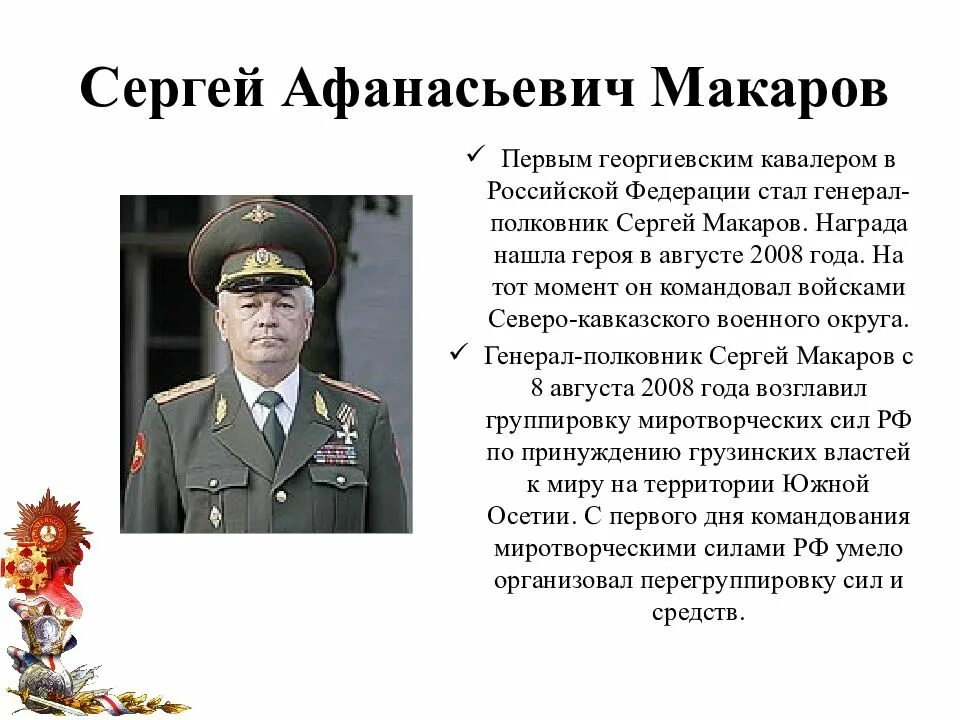 Сергей Афанасьевич Макаров

✓ Первым георгиевским кавалером в Российской Федерации стал генерал-полковник Сергей Макаров. Награда нашла героя в августе 2008 года. На тот момент он командовал войсками Северо-кавказского военного округа.

✓ Генерал-полковник Сергей Макаров с 8 августа 2008 года возглавил группировку миротворческих сил РФ по принуждению грузинских властей к миру на территории Южной Осетии. С первого дня командования миротворческими силами РФ умело организовал перегруппировку сил и средств.